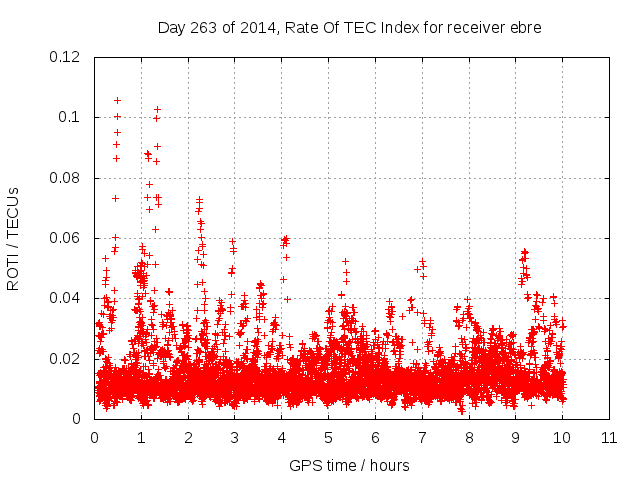 Day 263 of 2014, Rate Of TEC Index for receiver ebre

ROTI / TECUs

0.12
0.1
0.08
0.06
0.04
0.02
0

0 1 2 3 4 5 6 7 8 9 10 11

GPS time / hours